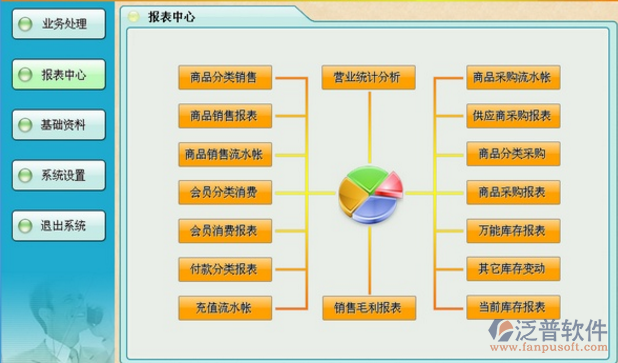 业务处理

报表中心

基础资料

系统设置

退出系统

报表中心

商品分类销售

商品销售报表

商品销售流水帐

会员分类消费

会员消费报表

付款分类报表

充值流水帐

营业统计分析

销售毛利报表

商品采购流水帐

供应商采购报表

商品分类采购

商品采购报表

万能库存报表

其它库存变动

当前库存报表

泛普软件
www.fanpusoft.com